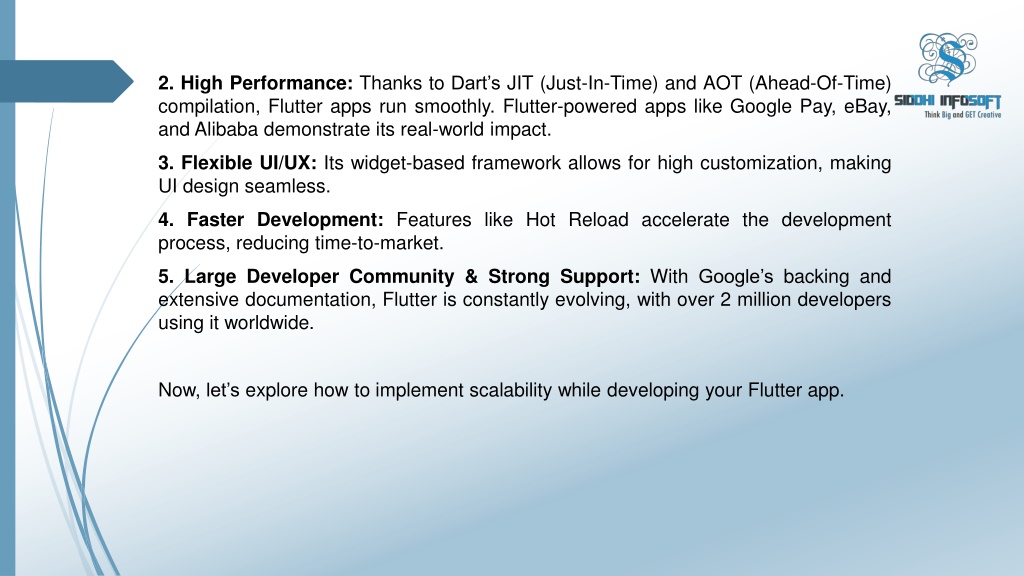 SIDDHI INFOSOFT
Think Big and GET Creative

2. High Performance: Thanks to Dart's JIT (Just-In-Time) and AOT (Ahead-Of-Time) compilation, Flutter apps run smoothly. Flutter-powered apps like Google Pay, eBay, and Alibaba demonstrate its real-world impact.

3. Flexible UI/UX: Its widget-based framework allows for high customization, making UI design seamless.

4. Faster Development: Features like Hot Reload accelerate the development process, reducing time-to-market.

5. Large Developer Community & Strong Support: With Google's backing and extensive documentation, Flutter is constantly evolving, with over 2 million developers using it worldwide.

Now, let's explore how to implement scalability while developing your Flutter app.